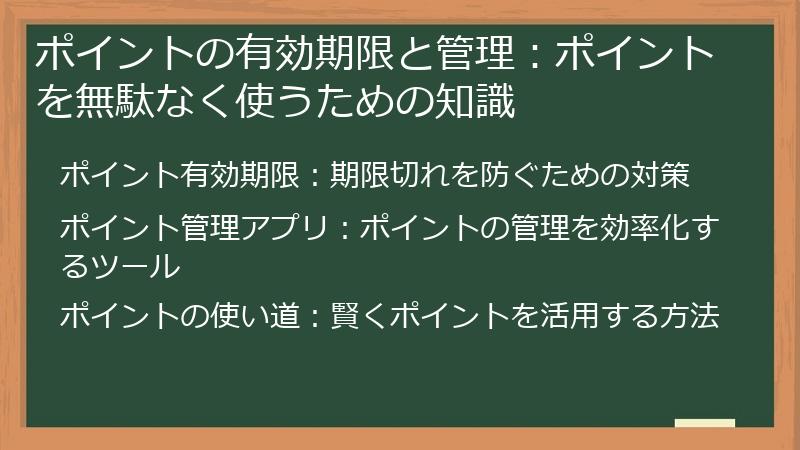 ポイントの有効期限と管理：ポイントを無駄なく使うための知識

ポイント有効期限：期限切れを防ぐための対策

ポイント管理アプリ：ポイントの管理を効率化するツール

ポイントの使い道：賢くポイントを活用する方法